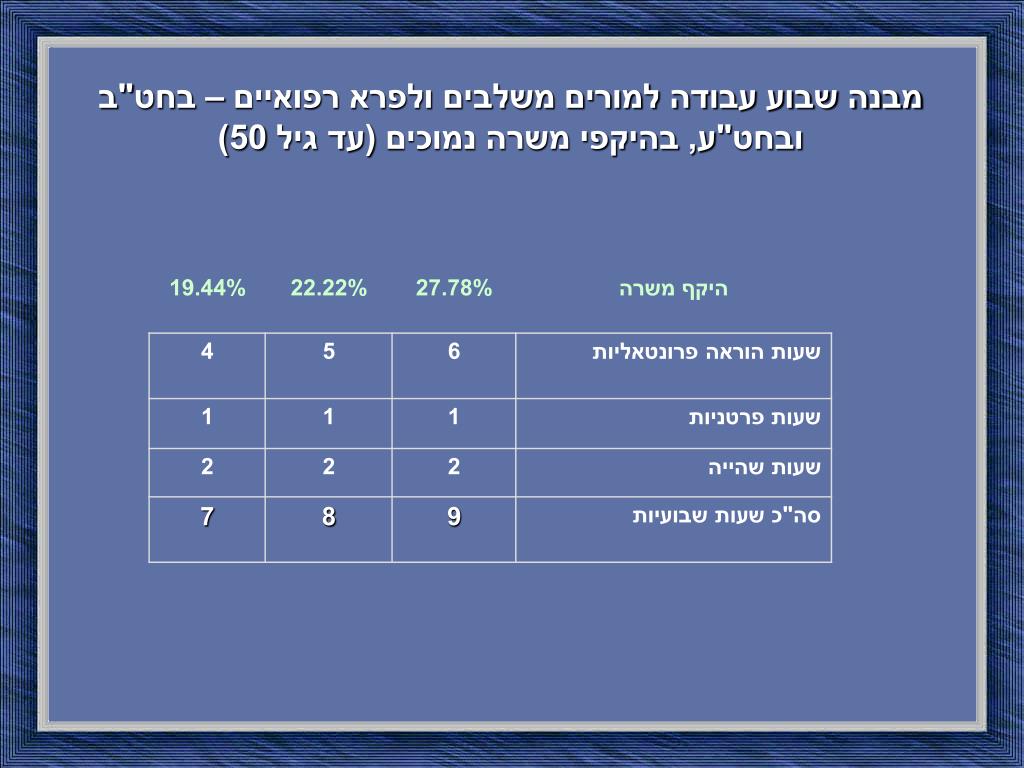 מבנה שבוע עבודה למורים משלבים ולפרא רפואיים – בחט"ב ובחט"ע, בהיקפי משרה נמוכים (עד גיל 50)

| היקף משרה | 27.78% | 22.22% | 19.44% |
|---|---|---|---|
| שעות הוראה פרונטאליות | 6 | 5 | 4 |
| שעות פרטניות | 1 | 1 | 1 |
| שעות שהייה | 2 | 2 | 2 |
| סה"כ שעות שבועיות | 9 | 8 | 7 |